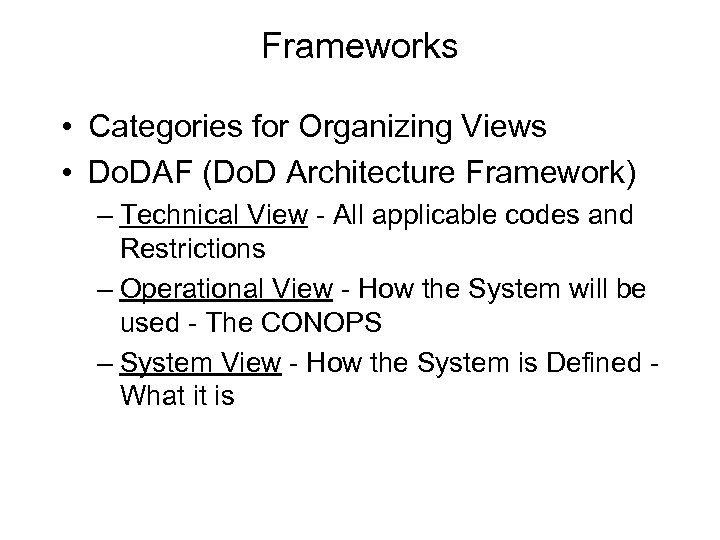 Frameworks

• Categories for Organizing Views
• DoDAF (DoD Architecture Framework)
– Technical View - All applicable codes and Restrictions
– Operational View - How the System will be used - The CONOPS
– System View - How the System is Defined - What it is